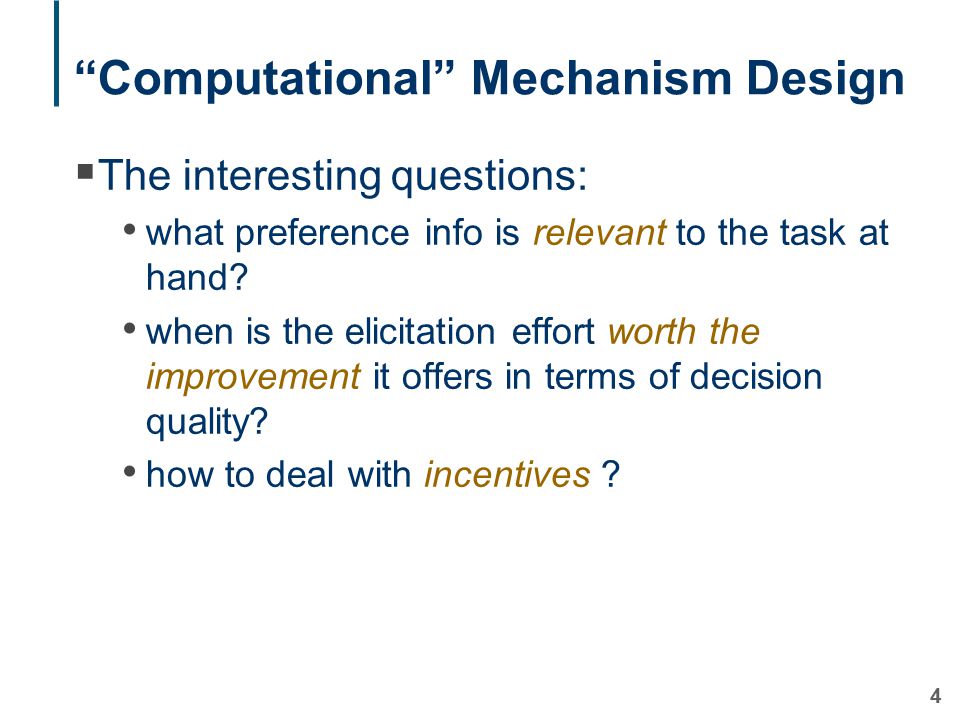 “Computational” Mechanism Design

▪ The interesting questions:

• what preference info is relevant to the task at hand?

• when is the elicitation effort worth the improvement it offers in terms of decision quality?

• how to deal with incentives ?

4